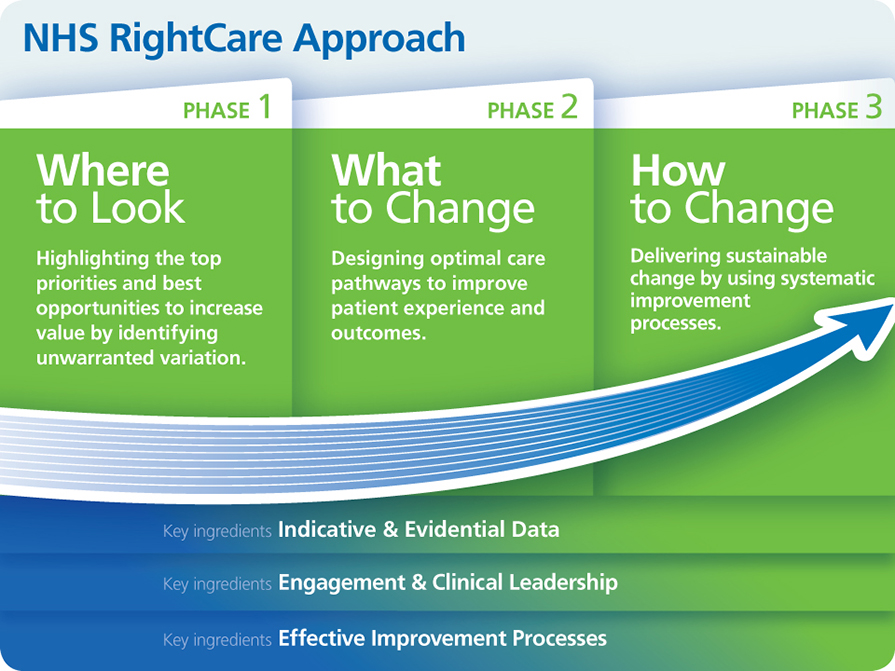 NHS RightCare Approach

PHASE 1

Where to Look

Highlighting the top priorities and best opportunities to increase value by identifying unwarranted variation.

PHASE 2

What to Change

Designing optimal care pathways to improve patient experience and outcomes.

PHASE 3

How to Change

Delivering sustainable change by using systematic improvement processes.

Key ingredients Indicative & Evidential Data

Key ingredients Engagement & Clinical Leadership

Key ingredients Effective Improvement Processes